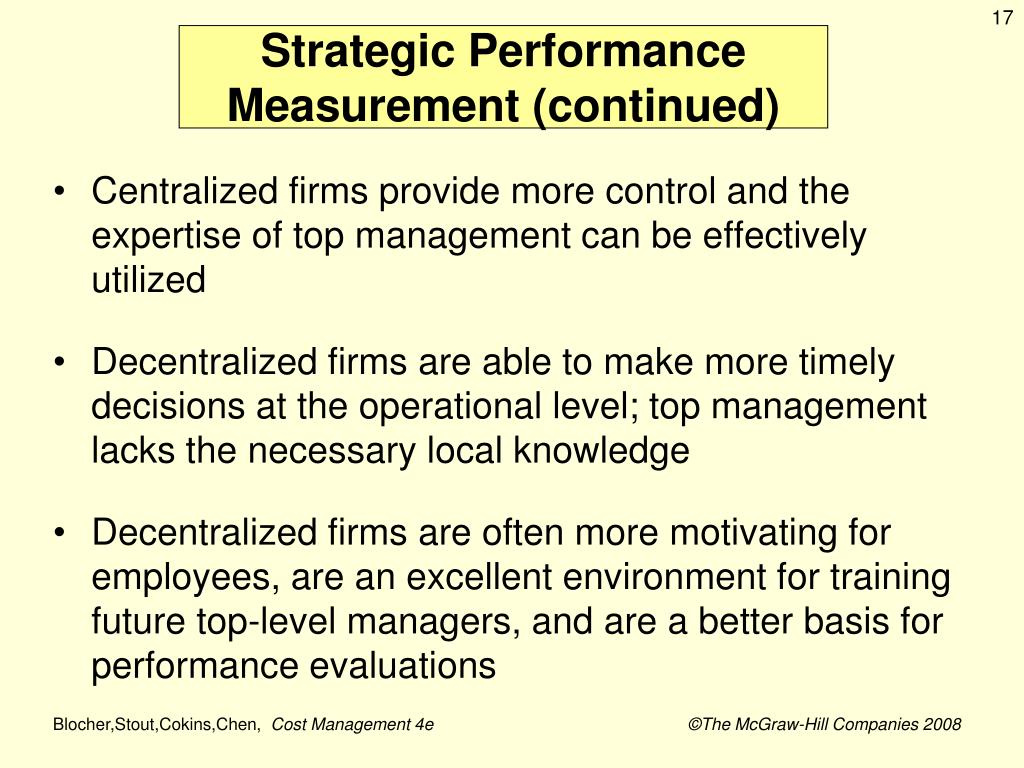 17

Strategic Performance Measurement (continued)

• Centralized firms provide more control and the expertise of top management can be effectively utilized

• Decentralized firms are able to make more timely decisions at the operational level; top management lacks the necessary local knowledge

• Decentralized firms are often more motivating for employees, are an excellent environment for training future top-level managers, and are a better basis for performance evaluations

Blocher,Stout,Cokins,Chen, Cost Management 4e

©The McGraw-Hill Companies 2008